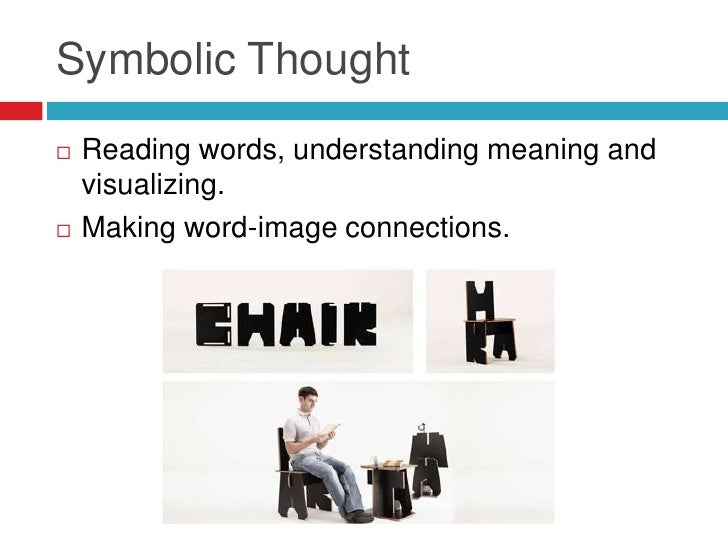 Symbolic Thought

□ Reading words, understanding meaning and visualizing.

□ Making word-image connections.

CHAIR